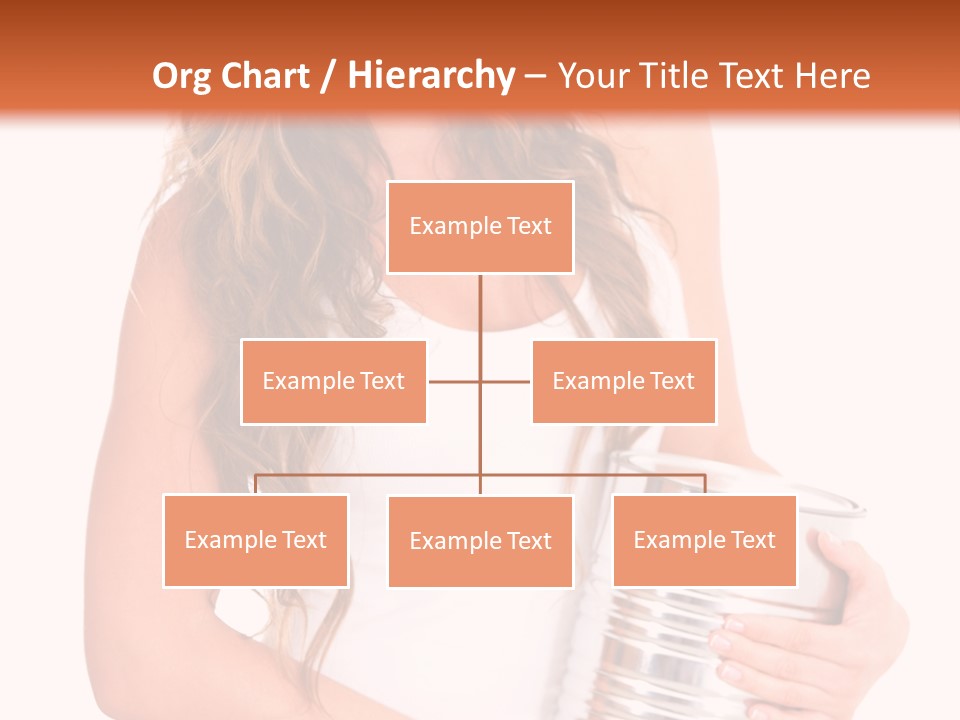 Org Chart / Hierarchy – Your Title Text Here

Example Text

Example Text

Example Text

Example Text

Example Text

Example Text